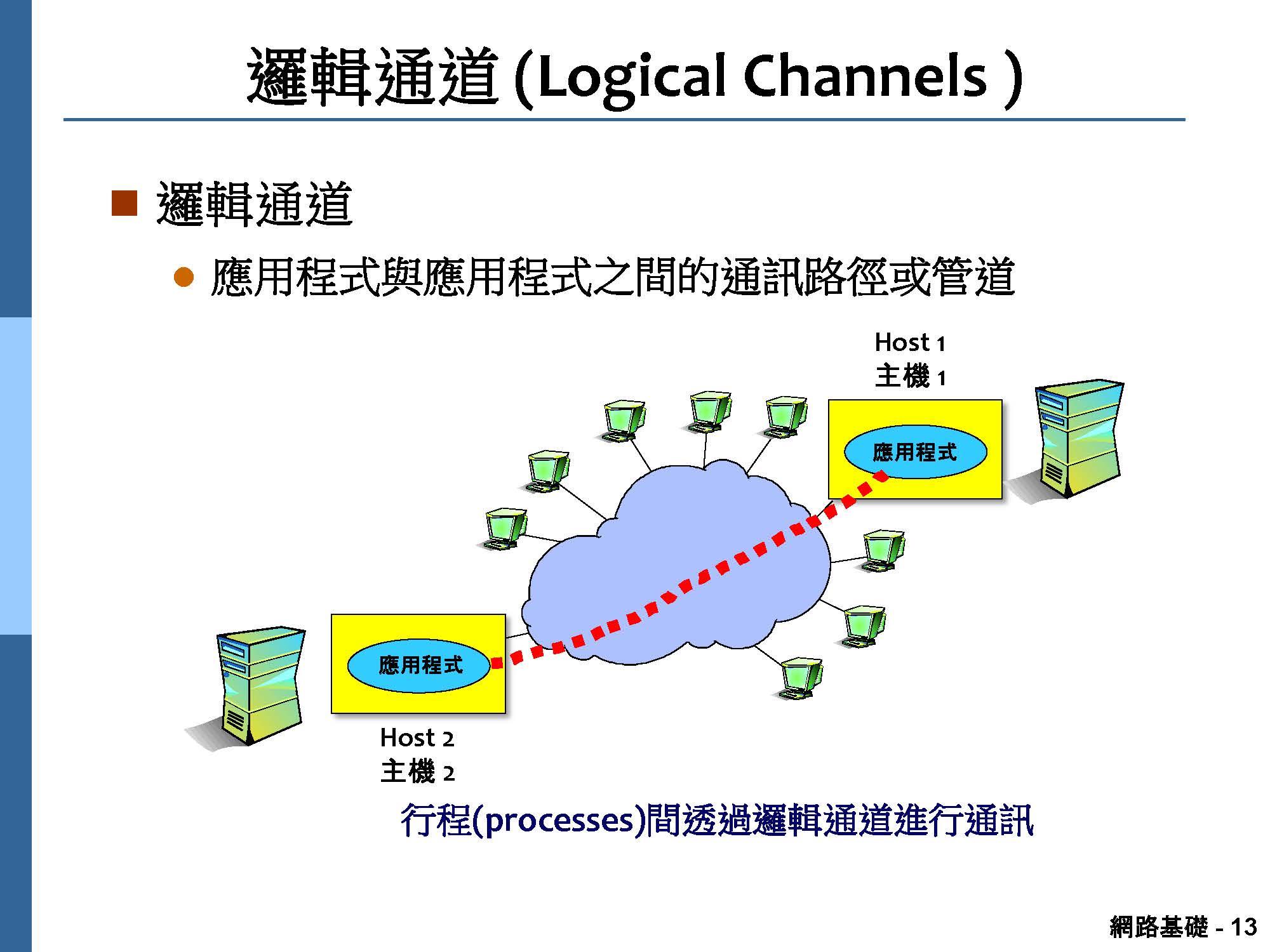 邏輯通道 (Logical Channels )

邏輯通道

應用程式與應用程式之間的通訊路徑或管道

Host 1
主機 1

應用程式

應用程式

Host 2
主機 2

行程(processes)間透過邏輯通道進行通訊

網路基礎 - 13